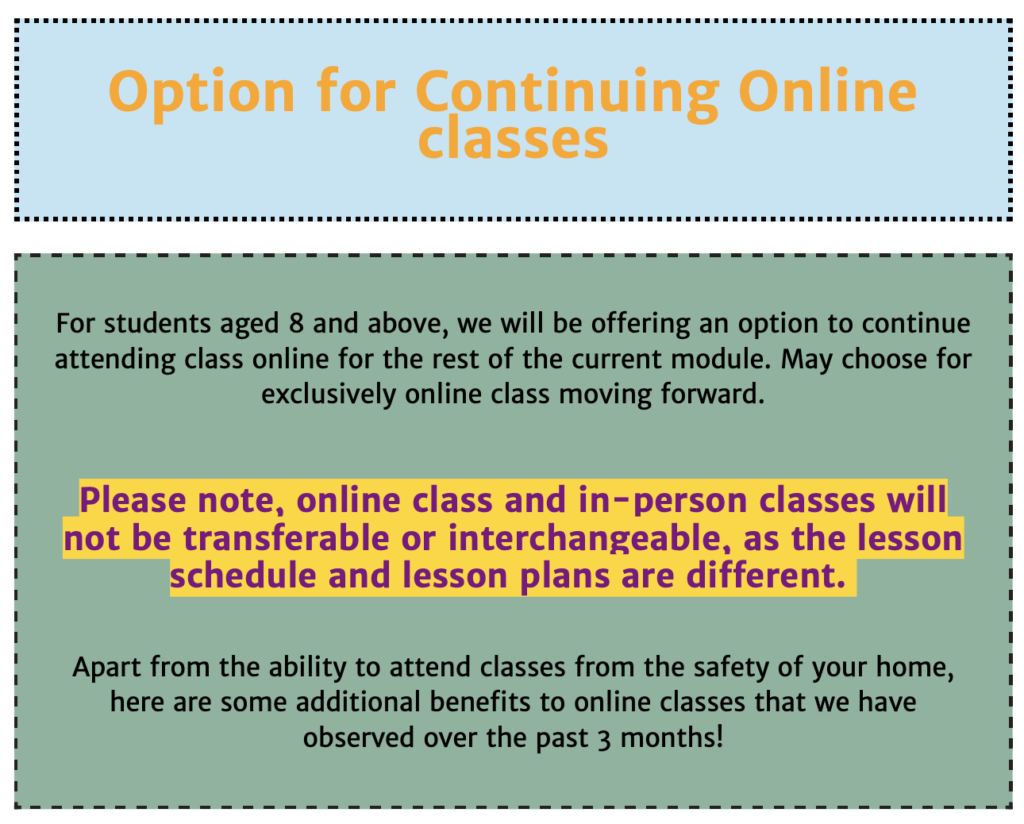 Option for Continuing Online classes

For students aged 8 and above, we will be offering an option to continue attending class online for the rest of the current module. May choose for exclusively online class moving forward.

Please note, online class and in-person classes will not be transferable or interchangeable, as the lesson schedule and lesson plans are different.

Apart from the ability to attend classes from the safety of your home, here are some additional benefits to online classes that we have observed over the past 3 months!